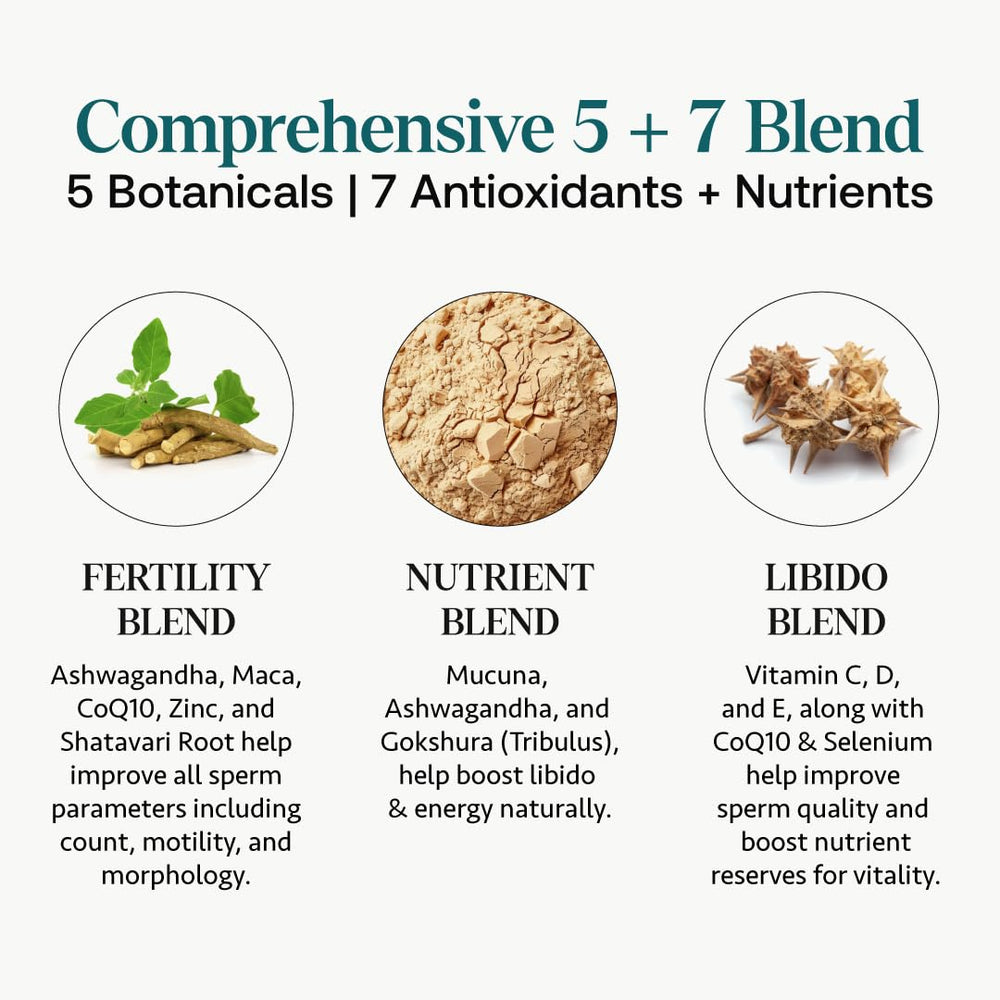 Comprehensive 5 + 7 Blend
5 Botanicals | 7 Antioxidants + Nutrients

FERTILITY BLEND
Ashwagandha, Maca, CoQ10, Zinc, and Shatavari Root help improve all sperm parameters including count, motility, and morphology.

NUTRIENT BLEND
Mucuna, Ashwagandha, and Gokshura (Tribulus), help boost libido & energy naturally.

LIBIDO BLEND
Vitamin C, D, and E, along with CoQ10 & Selenium help improve sperm quality and boost nutrient reserves for vitality.